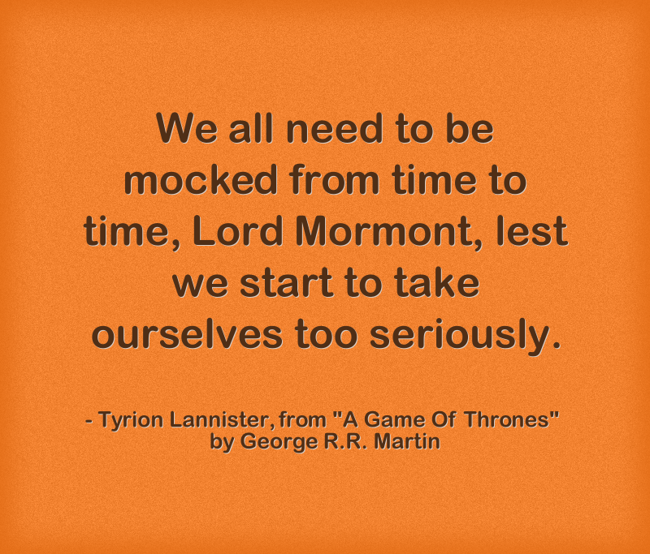 We all need to be mocked from time to time, Lord Mormont, lest we start to take ourselves too seriously.

- Tyrion Lannister, from "A Game Of Thrones" by George R.R. Martin